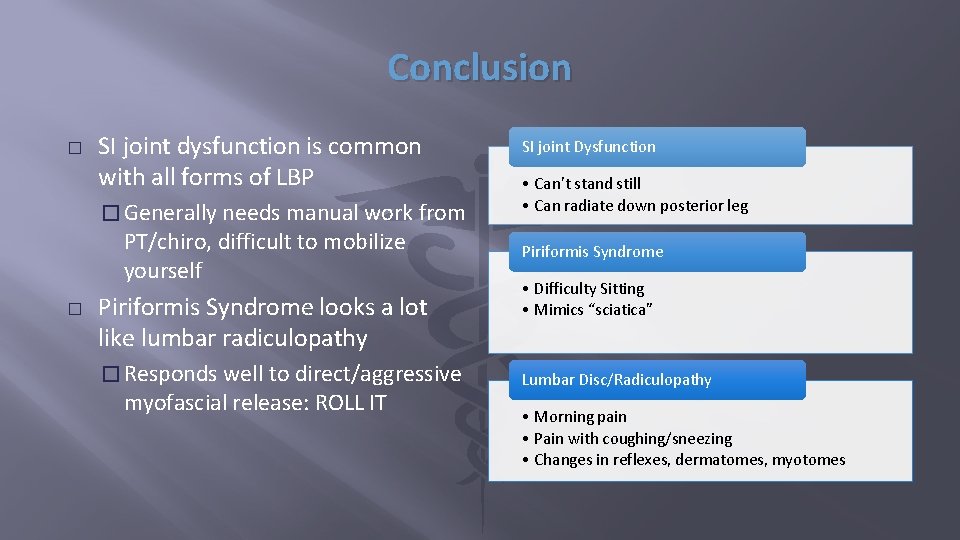 Conclusion

□ SI joint dysfunction is common with all forms of LBP

□ Generally needs manual work from PT/chiro, difficult to mobilize yourself

□ Piriformis Syndrome looks a lot like lumbar radiculopathy

□ Responds well to direct/aggressive myofascial release: ROLL IT

SI joint Dysfunction

• Can't stand still
• Can radiate down posterior leg

Piriformis Syndrome

• Difficulty Sitting
• Mimics "sciatica"

Lumbar Disc/Radiculopathy

• Morning pain
• Pain with coughing/sneezing
• Changes in reflexes, dermatomes, myotomes